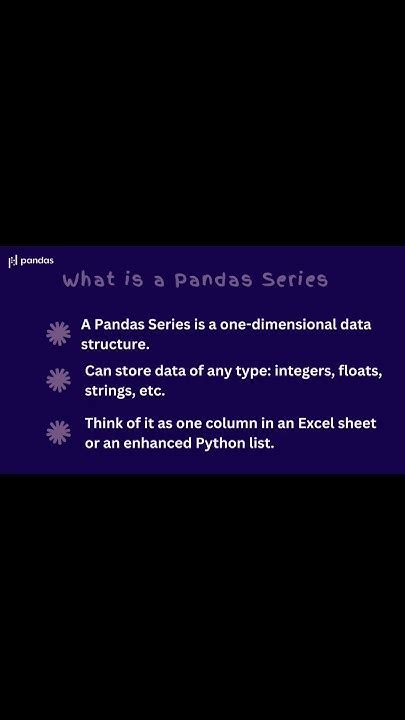 pandas

What is a Pandas Series

A Pandas Series is a one-dimensional data structure.

Can store data of any type: integers, floats, strings, etc.

Think of it as one column in an Excel sheet or an enhanced Python list.